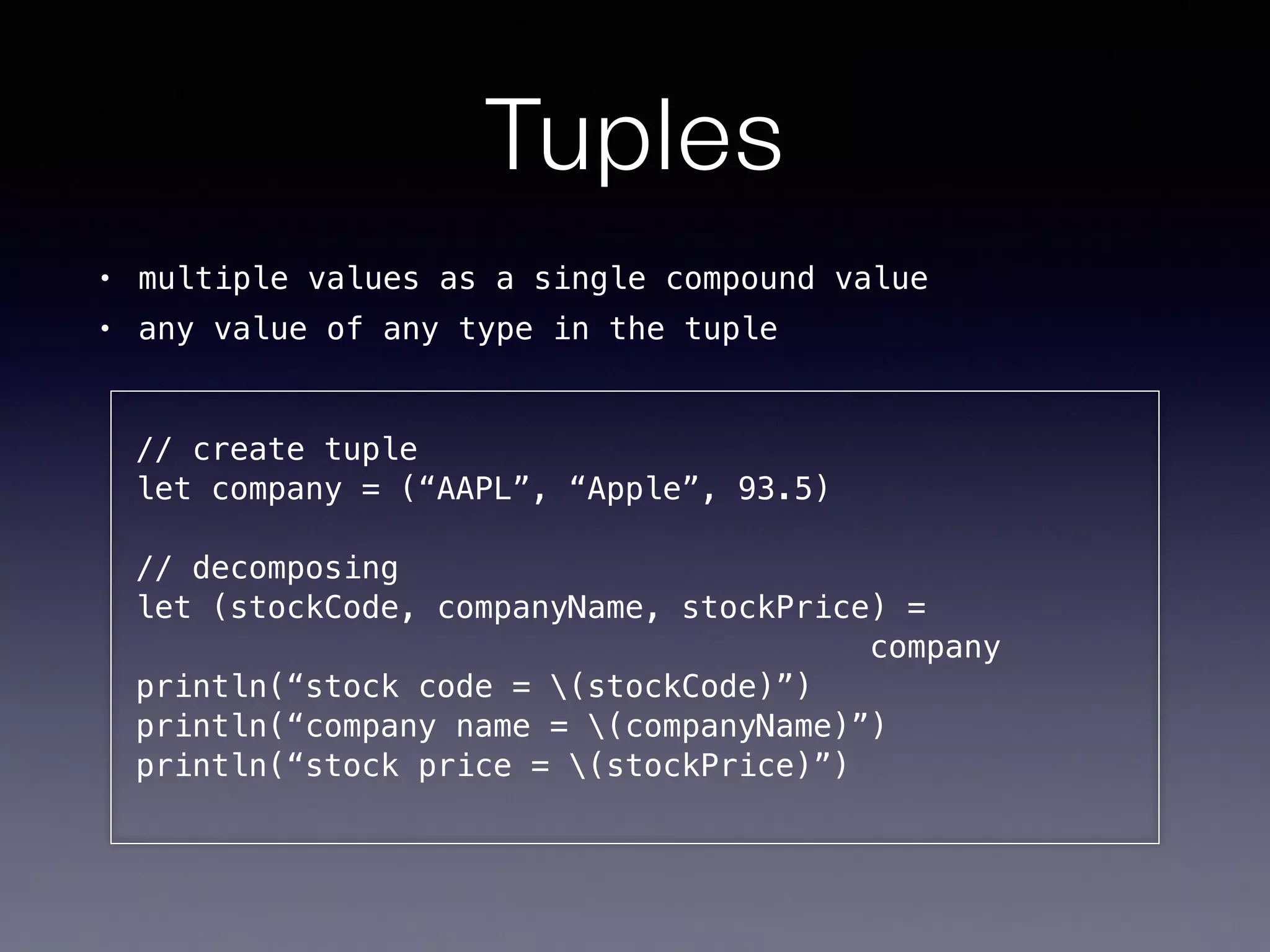 Tuples

• multiple values as a single compound value
• any value of any type in the tuple

// create tuple
let company = (“AAPL”, “Apple”, 93.5)

// decomposing
let (stockCode, companyName, stockPrice) =
company
println(“stock code = \(stockCode)”)
println(“company name = \(companyName)”)
println(“stock price = \(stockPrice)”)